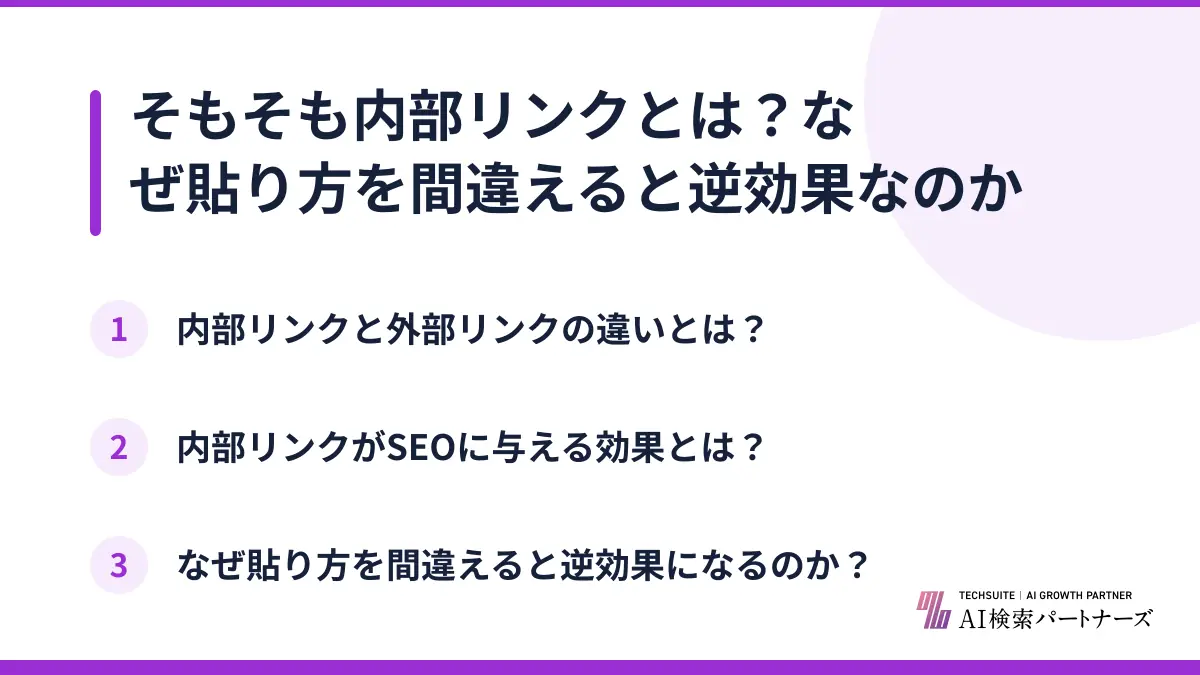 そもそも内部リンクとは？なぜ貼り方を間違えると逆効果なのか

1 内部リンクと外部リンクの違いとは？

2 内部リンクがSEOに与える効果とは？

3 なぜ貼り方を間違えると逆効果になるのか？

TECHSUITE | AI GROWTH PARTNER
AI検索パートナーズ